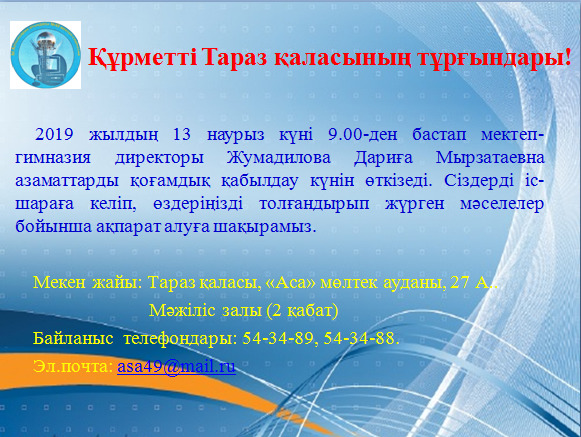 Құрметті Тараз қаласының тұрғындары!

2019 жылдың 13 наурыз күні 9.00-ден бастап мектеп-гимназия директоры Жумадилова Дариға Мырзатаевна азаматтарды қоғамдық қабылдау күнін өткізеді. Сіздерді іс-шараға келіп, өздеріңізді толғандырып жүрген мәселелер бойынша ақпарат алуға шақырамыз.

Мекен жайы: Тараз қаласы, «Аса» мөлтек ауданы, 27 А..

Мәжіліс залы (2 қабат)

Байланыс телефондары: 54-34-89, 54-34-88.

Эл.почта: asa49@mail.ru